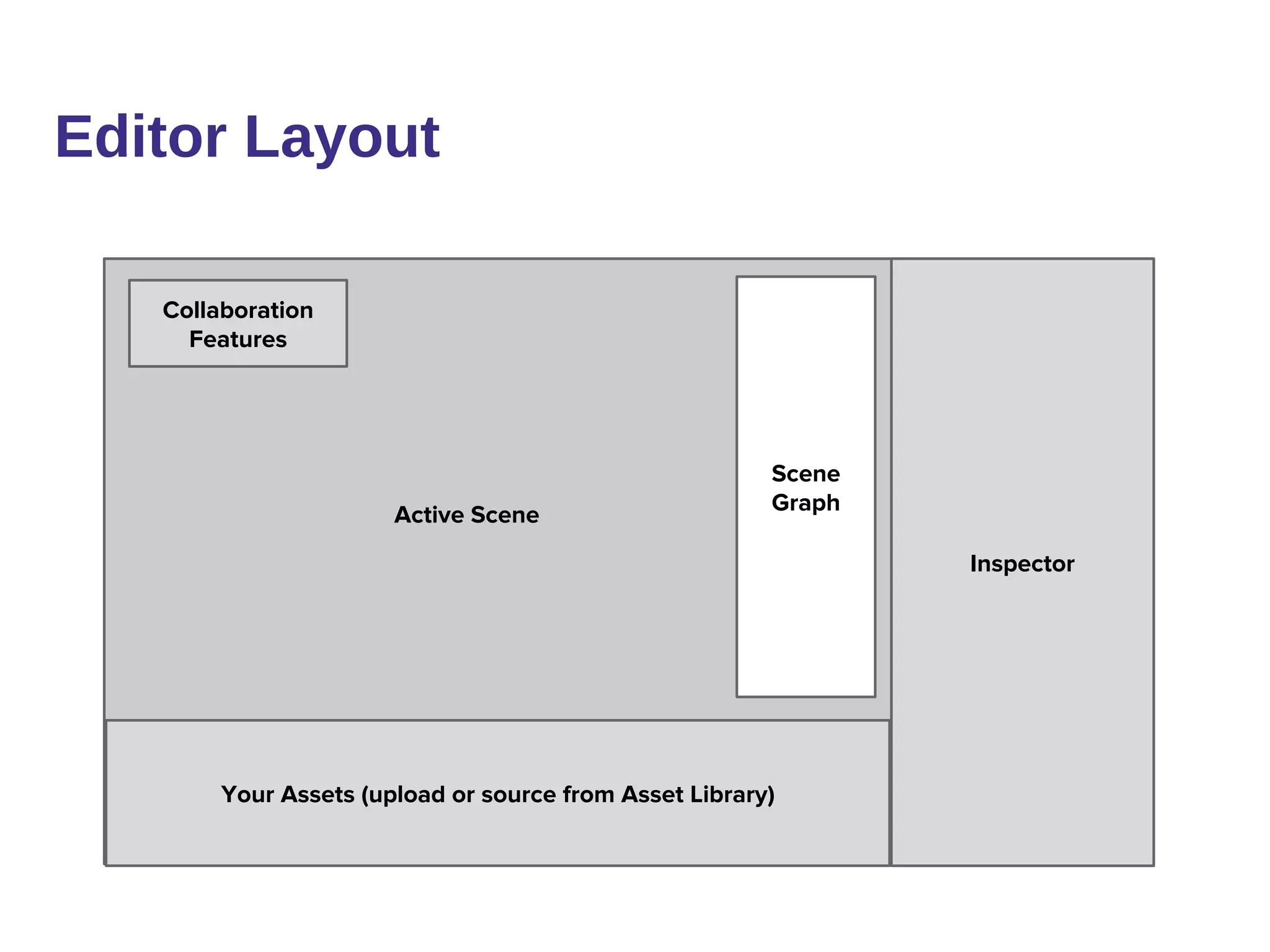 Editor Layout

Collaboration Features

Active Scene

Scene Graph

Inspector

Your Assets (upload or source from Asset Library)